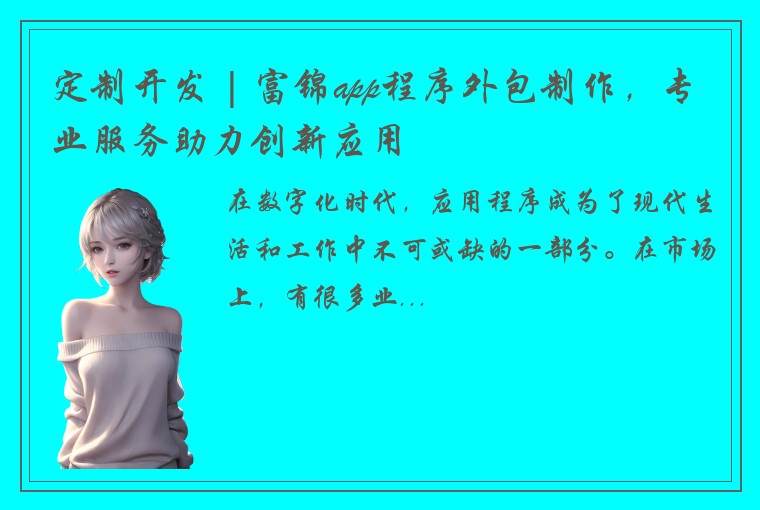 定制开发 | 富锦app程序外包制作，专业服务助力创新应用

在数字化时代，应用程序成为了现代生活和工作中不可或缺的一部分。在市场上，有很多业...